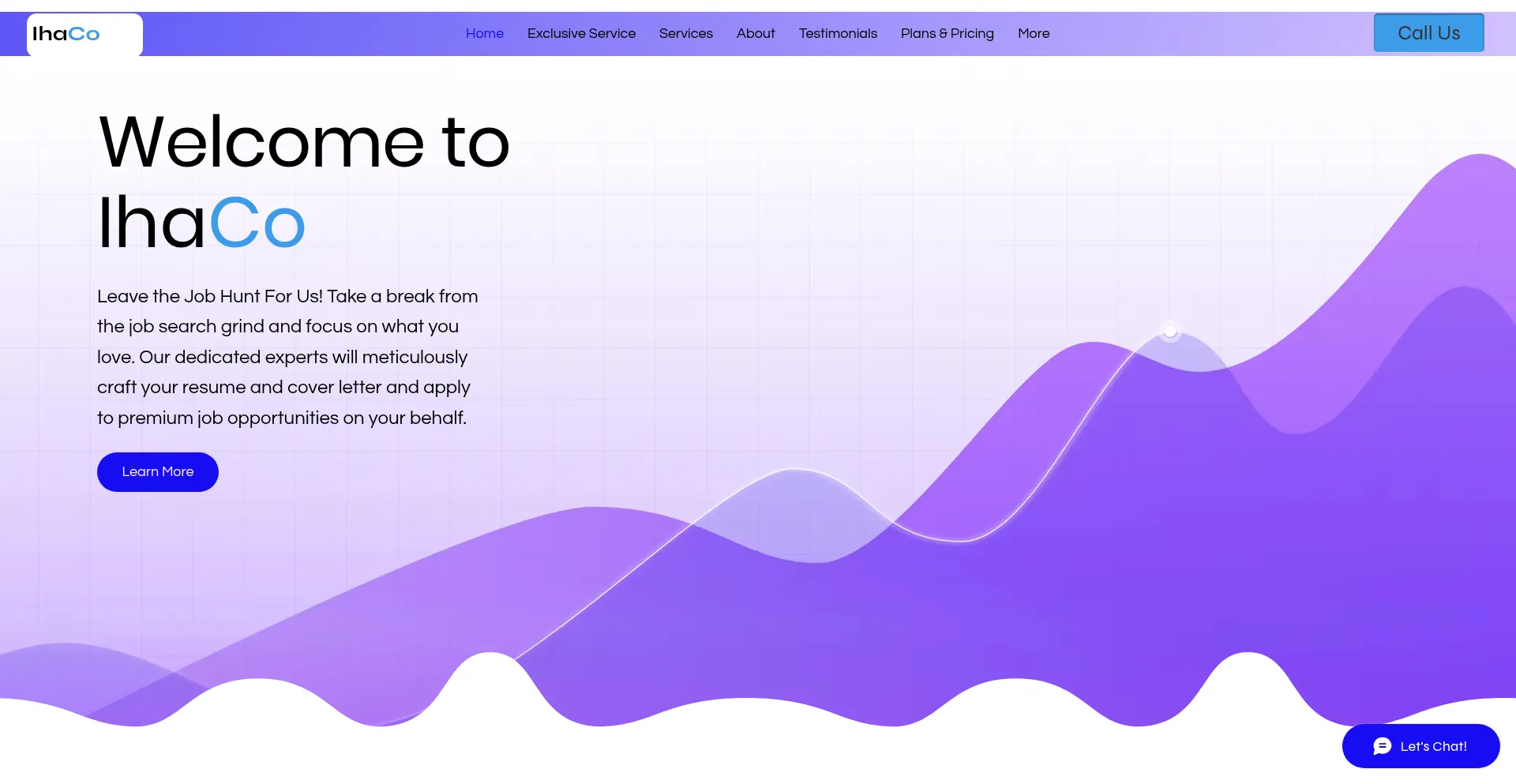 IhaCo

Home Exclusive Service Services About Testimonials Plans & Pricing More

Call Us

Welcome to IhaCo

Leave the Job Hunt For Us! Take a break from the job search grind and focus on what you love. Our dedicated experts will meticulously craft your resume and cover letter and apply to premium job opportunities on your behalf.

Learn More

Let's Chat!